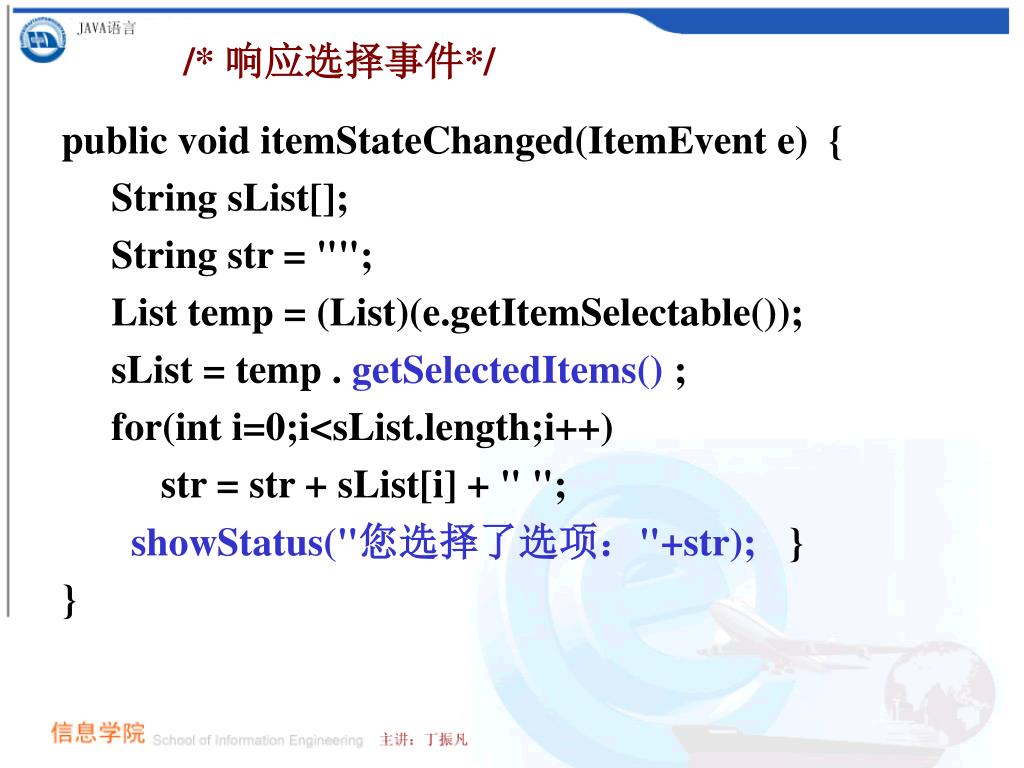 JAVA语言

/* 响应选择事件*/

public void itemStateChanged(ItemEvent e) {
String sList[];
String str = "";
List temp = (List)(e.getItemSelectable());
sList = temp . getSelectedItems() ;
for(int i=0;i<sList.length;i++)
str = str + sList[i] + " ";
showStatus("您选择了选项："+str); }
}

信息学院 School of Information Engineering 主讲：丁振凡